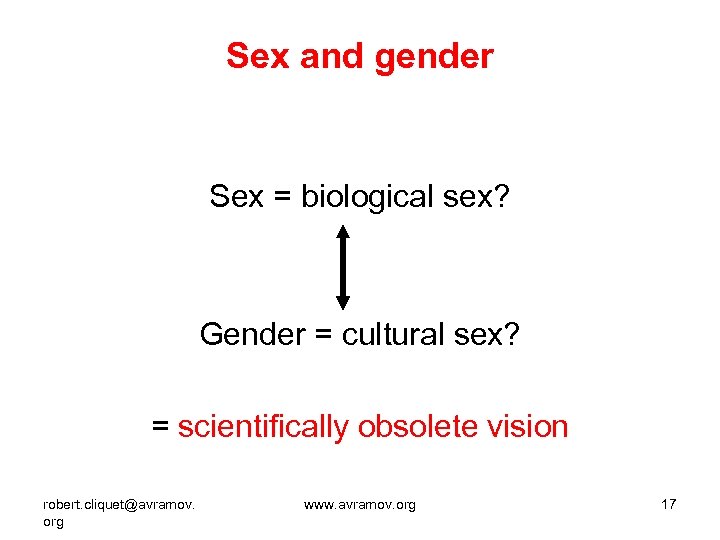 Sex and gender

Sex = biological sex?

Gender = cultural sex?

= scientifically obsolete vision

robert.cliquet@avramov.org

www.avramov.org

17